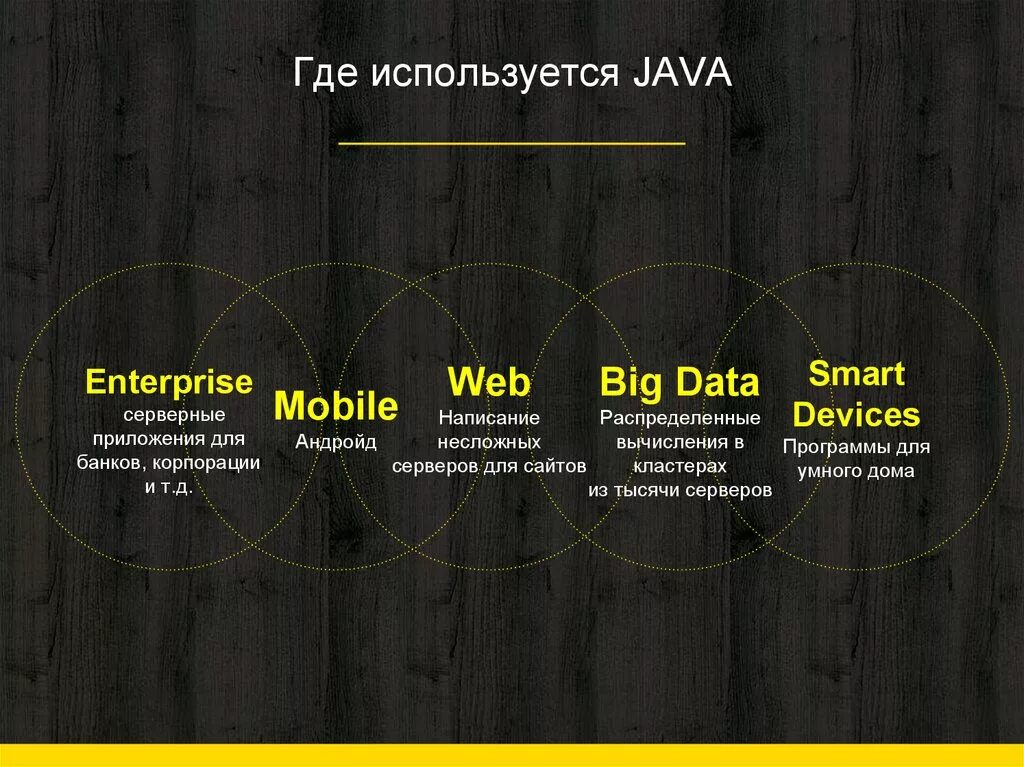 Где используется JAVA

Enterprise
серверные приложения для банков, корпорации и т.д.

Mobile
Андройд

Web
Написание несложных серверов для сайтов

Big Data
Распределенные вычисления в кластерах из тысячи серверов

Smart Devices
Программы для умного дома